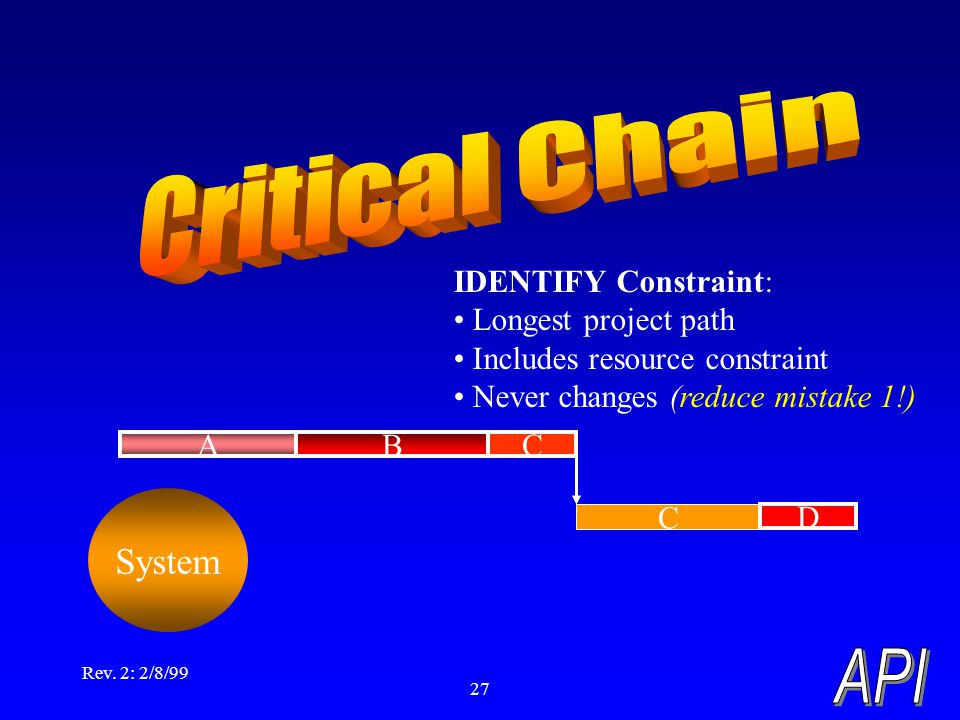 Critical Chain

IDENTIFY Constraint:
• Longest project path
• Includes resource constraint
• Never changes (reduce mistake 1!)

A B C

C D

System

Rev. 2: 2/8/99

27

API